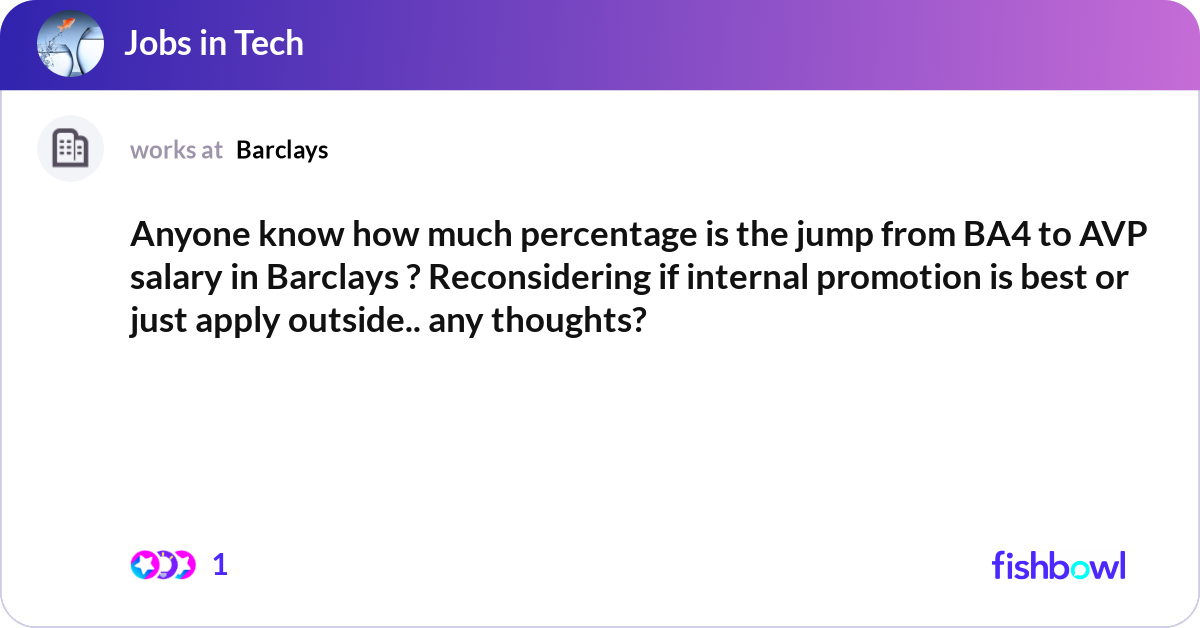 Jobs in Tech

works at Barclays

Anyone know how much percentage is the jump from BA4 to AVP salary in Barclays ? Reconsidering if internal promotion is best or just apply outside.. any thoughts?

1

fishbowl